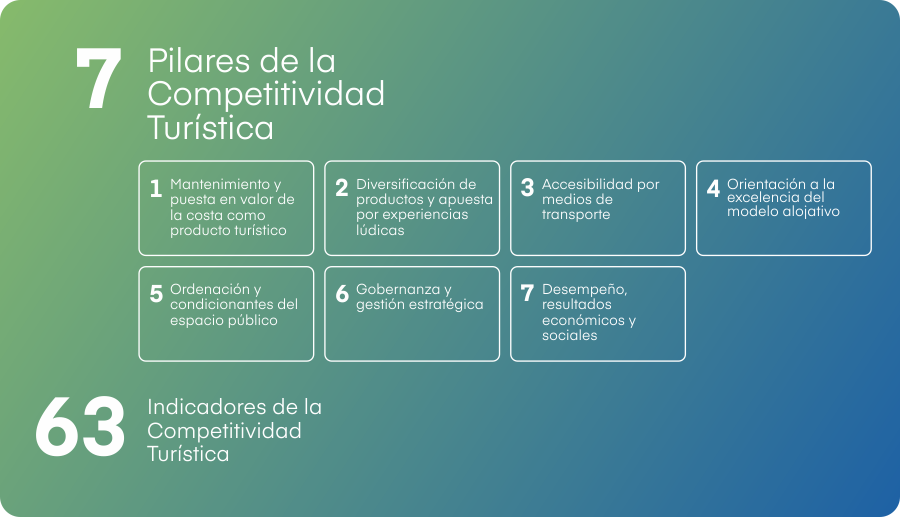 7 Pilares de la Competitividad Turística

1 Mantenimiento y puesta en valor de la costa como producto turístico

2 Diversificación de productos y apuesta por experiencias lúdicas

3 Accesibilidad por medios de transporte

4 Orientación a la excelencia del modelo alojativo

5 Ordenación y condicionantes del espacio público

6 Gobernanza y gestión estratégica

7 Desempeño, resultados económicos y sociales

63 Indicadores de la Competitividad Turística